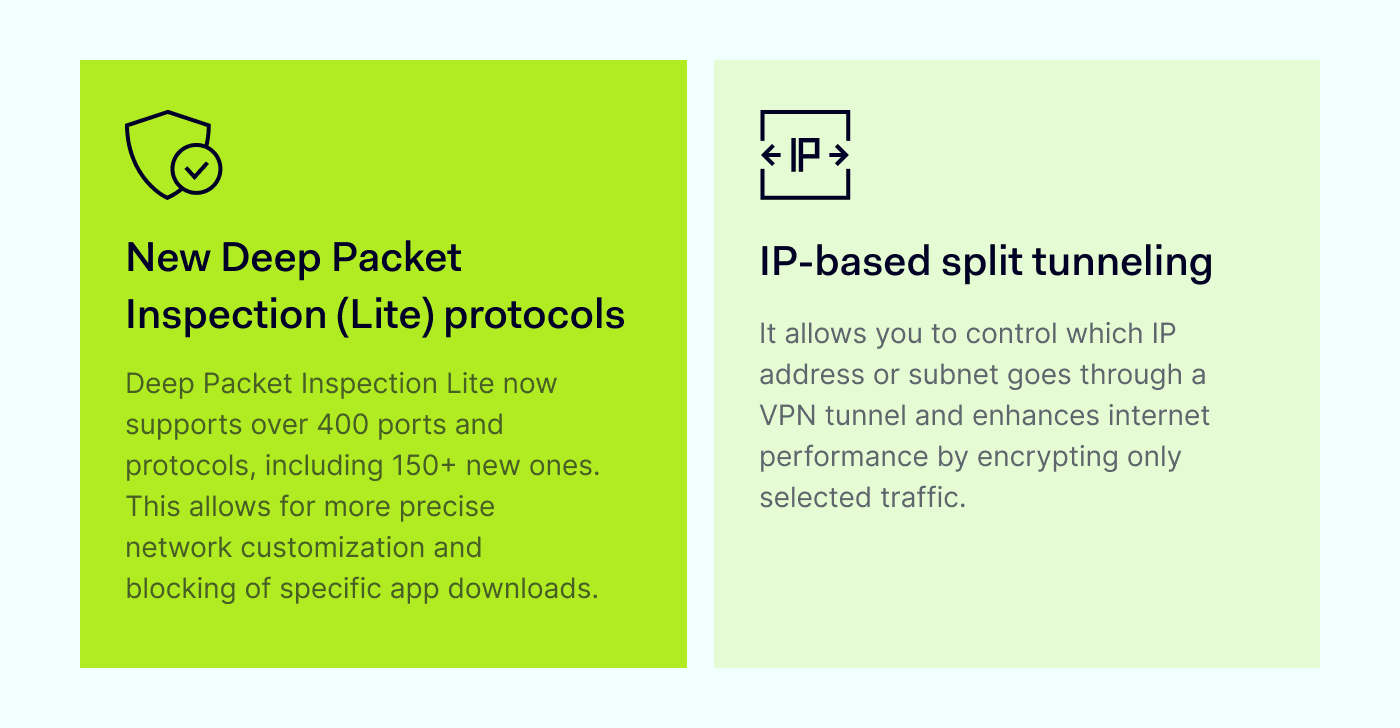 New Deep Packet Inspection (Lite) protocols

Deep Packet Inspection Lite now supports over 400 ports and protocols, including 150+ new ones. This allows for more precise network customization and blocking of specific app downloads.

IP

IP-based split tunneling

It allows you to control which IP address or subnet goes through a VPN tunnel and enhances internet performance by encrypting only selected traffic.